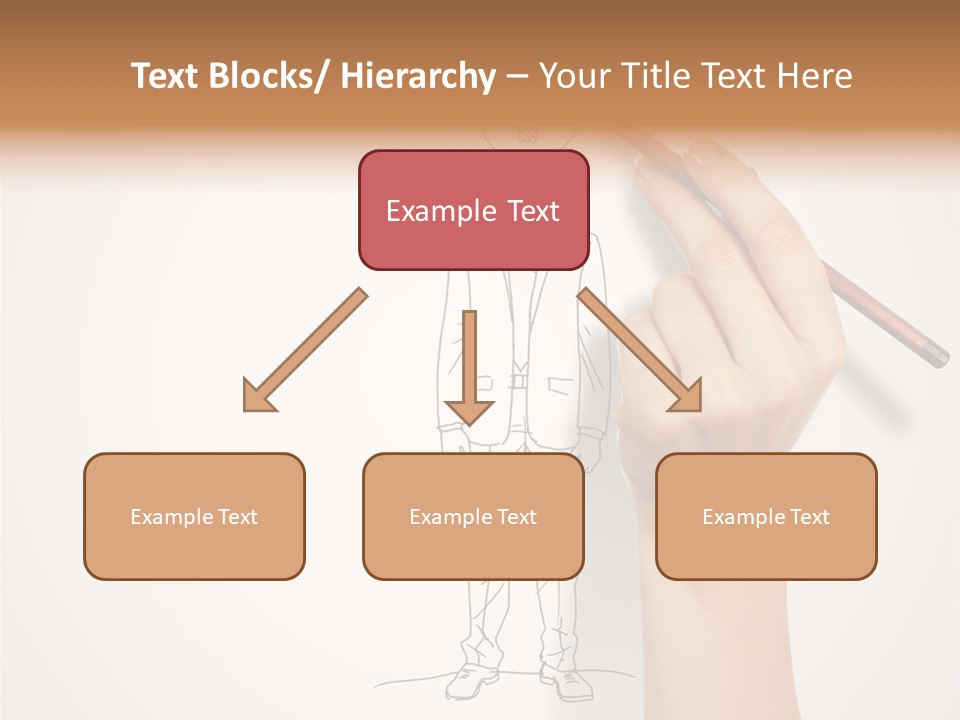 Text Blocks/ Hierarchy – Your Title Text Here

Example Text

Example Text

Example Text

Example Text